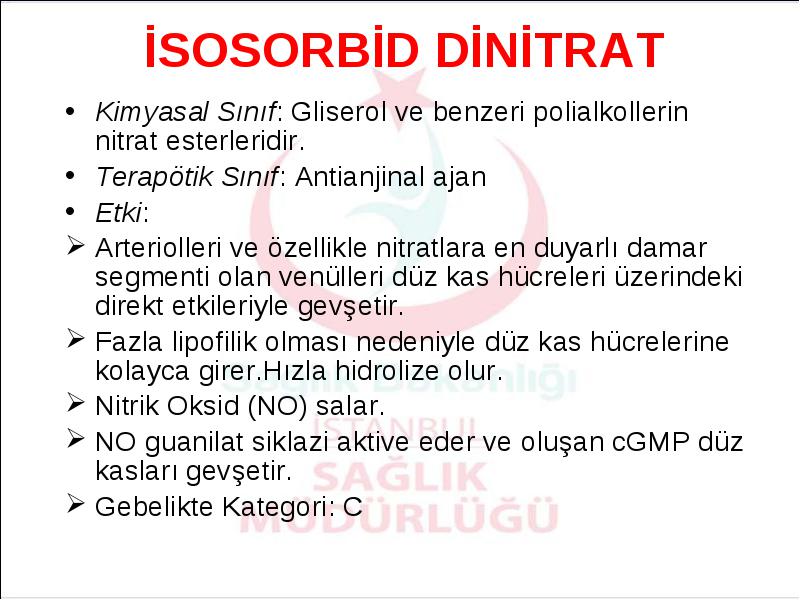 İSOSORBİD DİNİTRAT

• Kimyasal Sınıf: Gliserol ve benzeri polialkollerin nitrat esterleridir.
• Terapötik Sınıf: Antianjinal ajan
• Etki:
➢ Arteriolleri ve özellikle nitratlara en duyarlı damar segmenti olan venülleri düz kas hücreleri üzerindeki direkt etkileriyle gevşetir.
➢ Fazla lipofilik olması nedeniyle düz kas hücrelerine kolayca girer.Hızla hidrolize olur.
➢ Nitrik Oksid (NO) salar.
➢ NO guanilat siklazi aktive eder ve oluşan cGMP düz kasları gevşetir.
➢ Gebelikte Kategori: C

Sağlık Bakanlığı
İSTANBUL
SAĞLIK
MÜDÜRLÜĞÜ